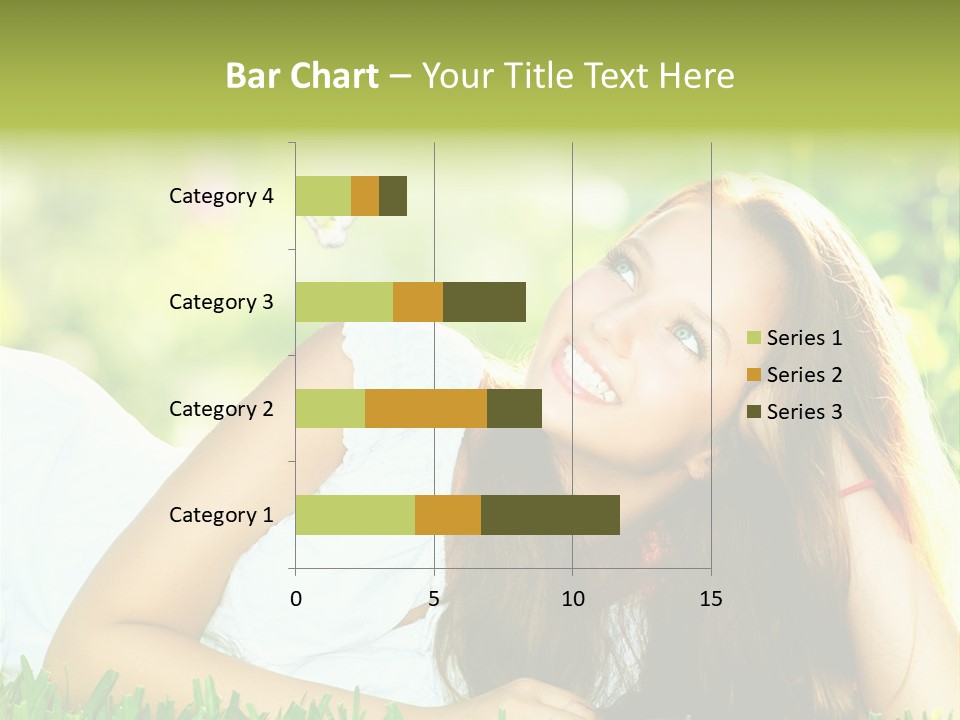 Bar Chart – Your Title Text Here

Category 4

Category 3

Category 2

Category 1

0

5

10

15

Series 1

Series 2

Series 3